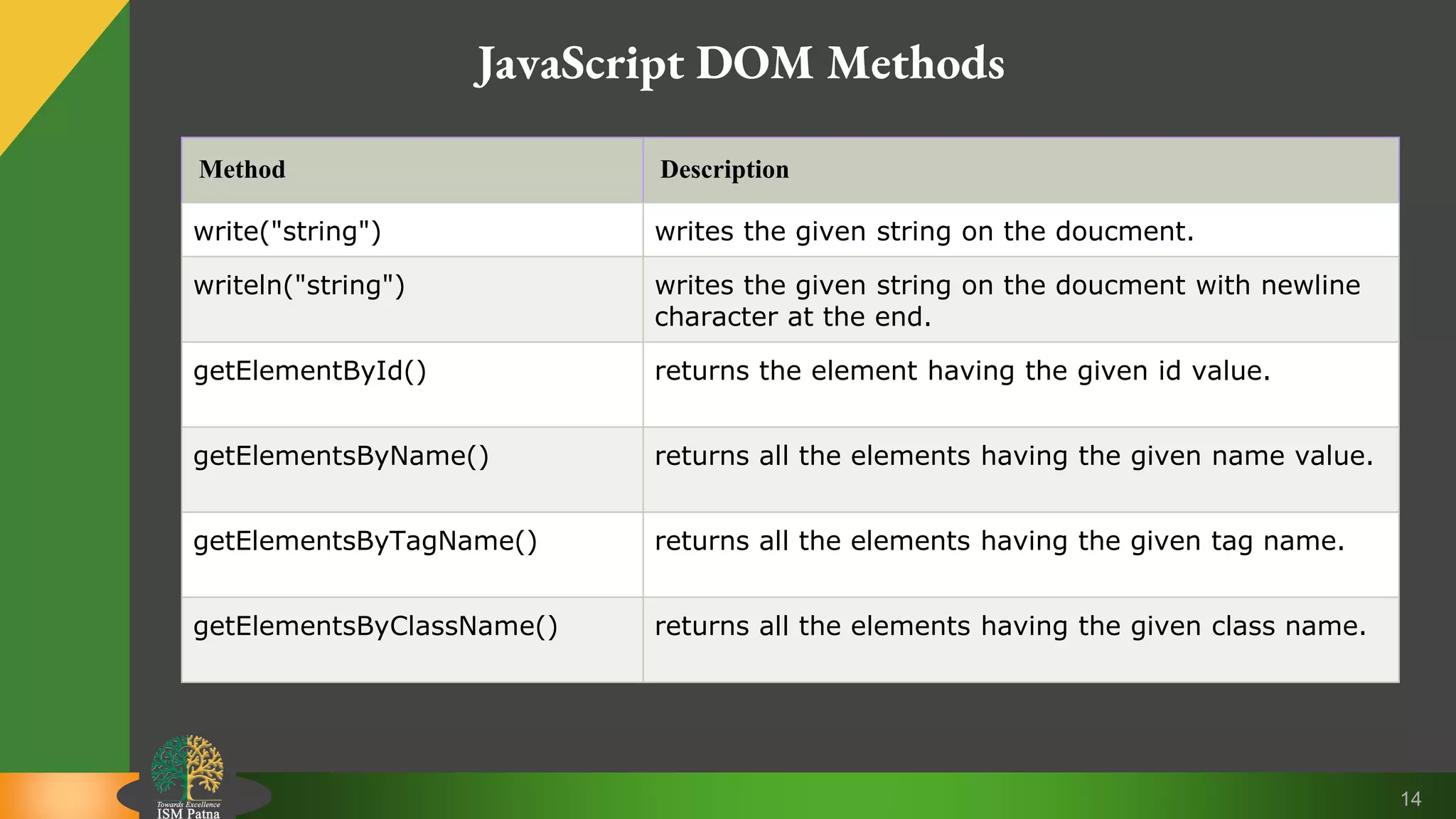 JavaScript DOM Methods

| Method | Description |
|---|---|
| write("string") | writes the given string on the doucment. |
| writeln("string") | writes the given string on the doucment with newline character at the end. |
| getElementById() | returns the element having the given id value. |
| getElementsByName() | returns all the elements having the given name value. |
| getElementsByTagName() | returns all the elements having the given tag name. |
| getElementsByClassName() | returns all the elements having the given class name. |

Towards Excellence
ISM Patna

14